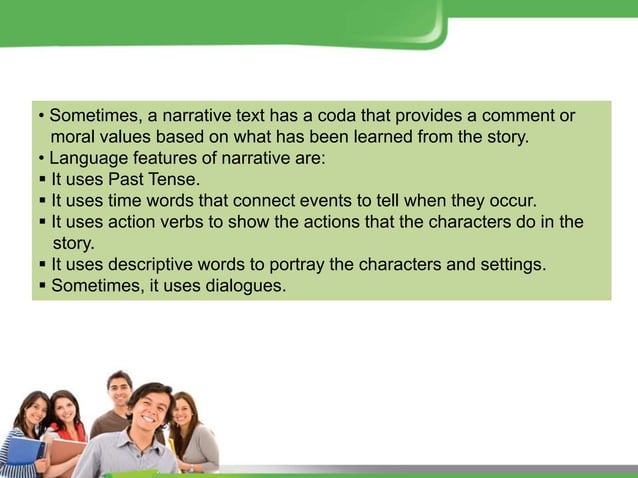 • Sometimes, a narrative text has a coda that provides a comment or moral values based on what has been learned from the story.
• Language features of narrative are:
▪ It uses Past Tense.
▪ It uses time words that connect events to tell when they occur.
▪ It uses action verbs to show the actions that the characters do in the story.
▪ It uses descriptive words to portray the characters and settings.
▪ Sometimes, it uses dialogues.